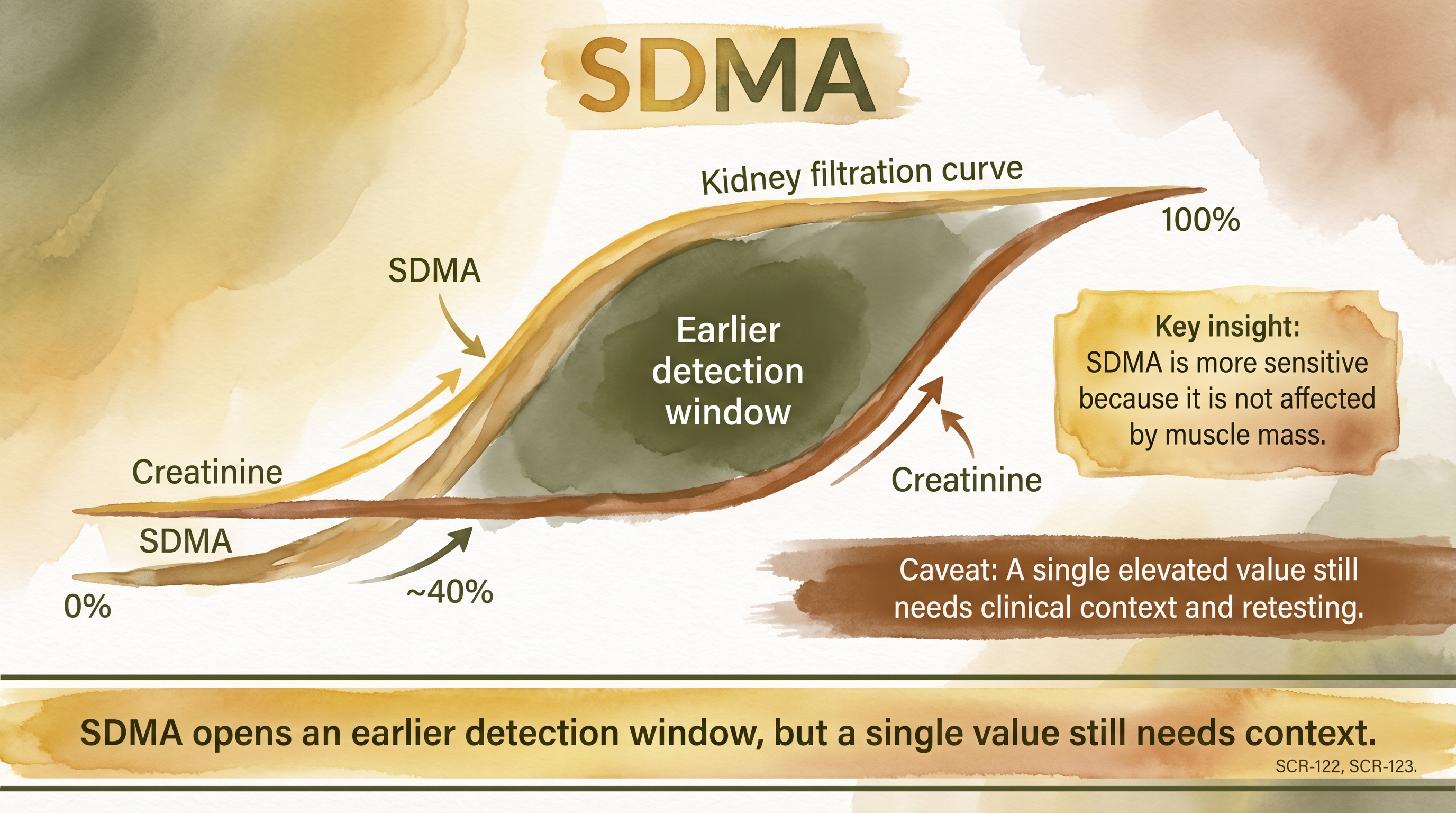 SDMA

Kidney filtration curve

100%

SDMA

Earlier detection window

Key insight:
SDMA is more sensitive because it is not affected by muscle mass.

Creatinine

Creatinine

SDMA

0%

~40%

Caveat: A single elevated value still needs clinical context and retesting.

SDMA opens an earlier detection window, but a single value still needs context.

SCR-122, SCR-123.